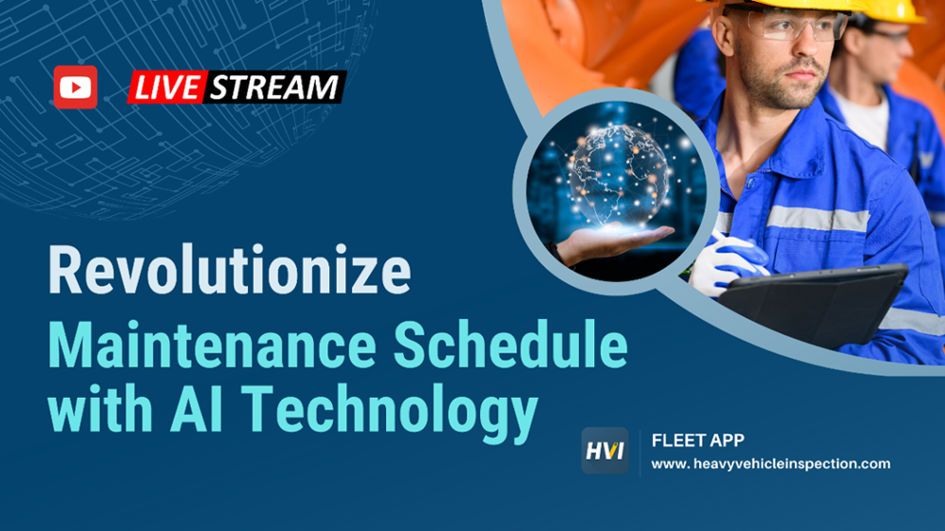 LIVE STREAM

Revolutionize
Maintenance Schedule with AI Technology

HVI
FLEET APP
www. heavyvehicleinspection.com